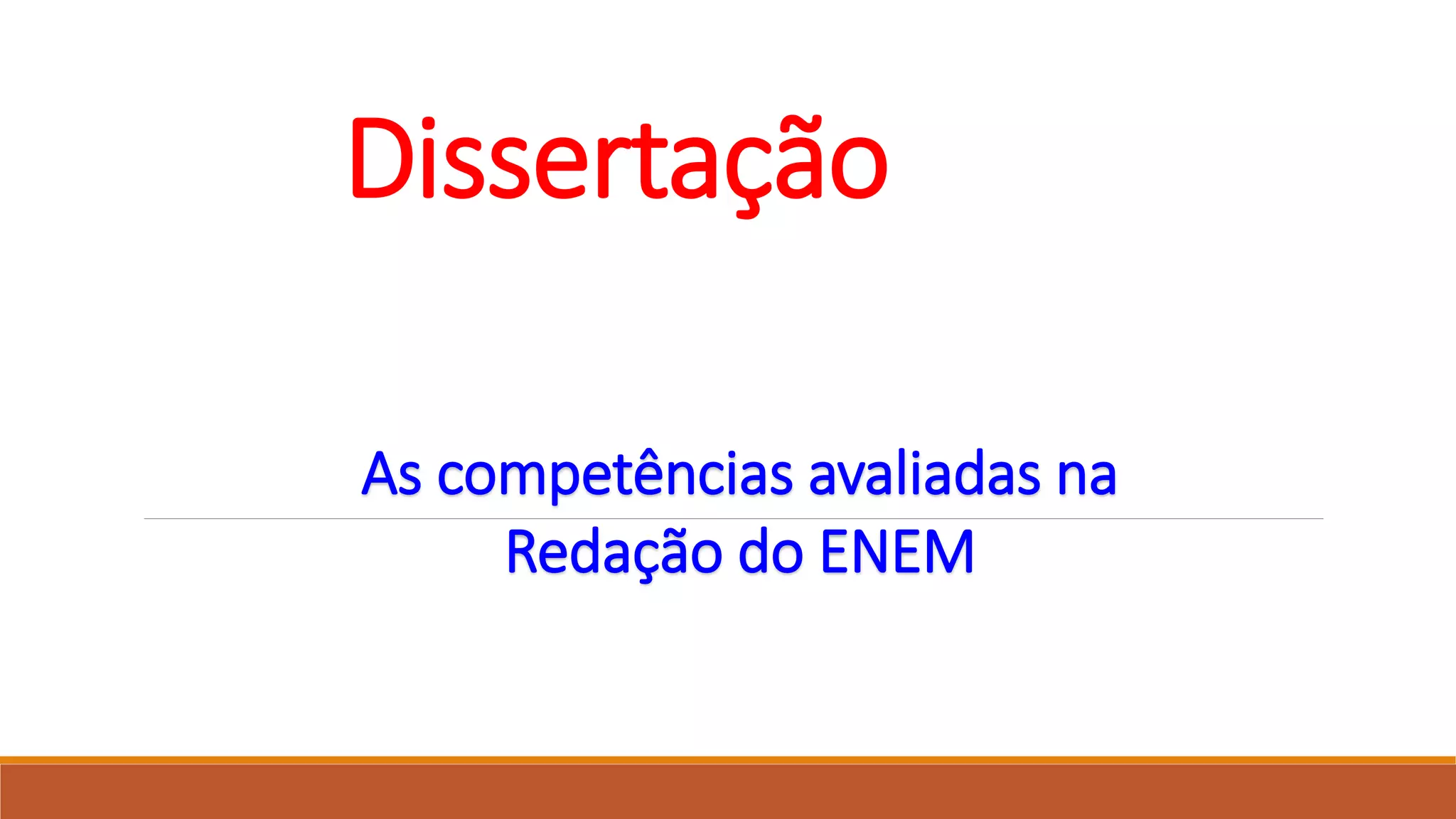 Dissertação

As competências avaliadas na Redação do ENEM